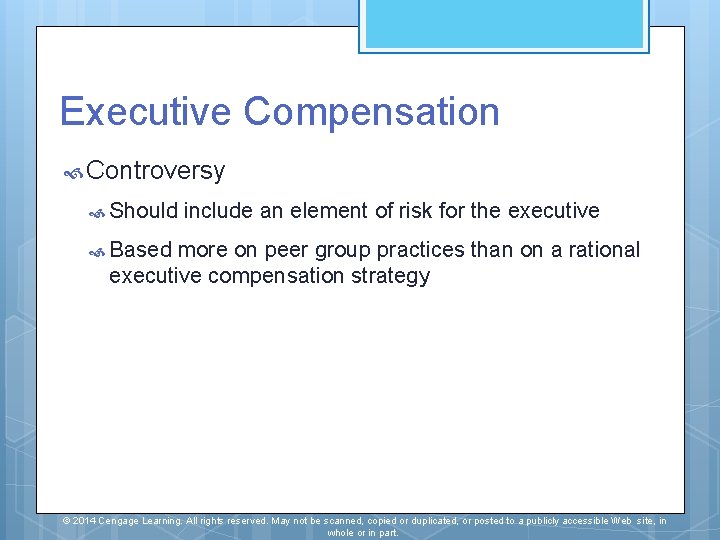 Executive Compensation

Controversy

Should include an element of risk for the executive

Based more on peer group practices than on a rational executive compensation strategy

© 2014 Cengage Learning. All rights reserved. May not be scanned, copied or duplicated, or posted to a publicly accessible Web site, in whole or in part.